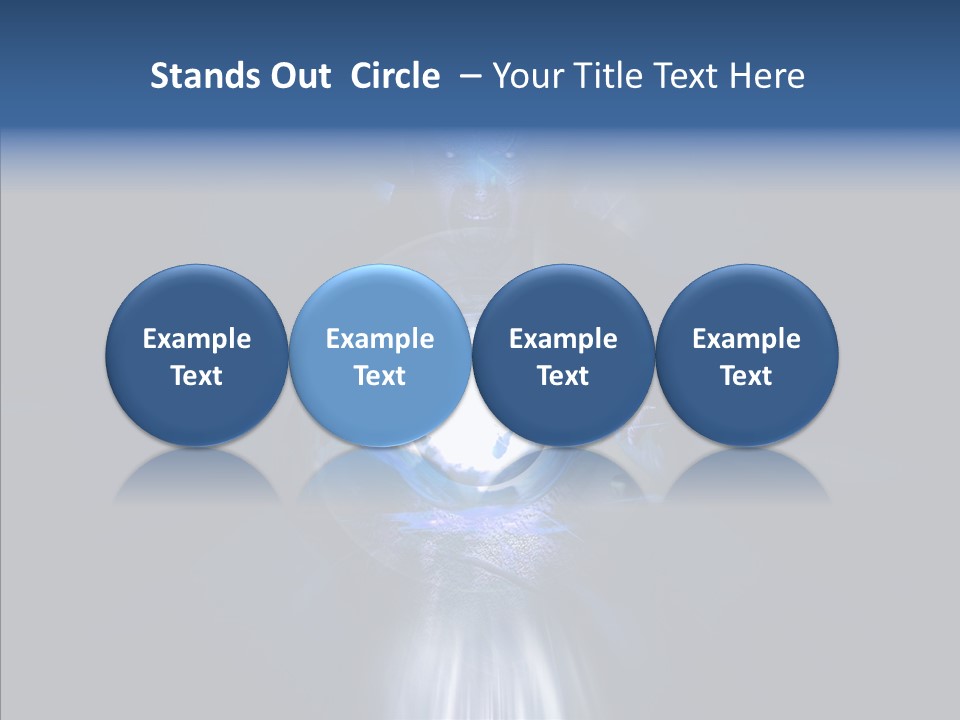 Stands Out Circle – Your Title Text Here

Example Text

Example Text

Example Text

Example Text